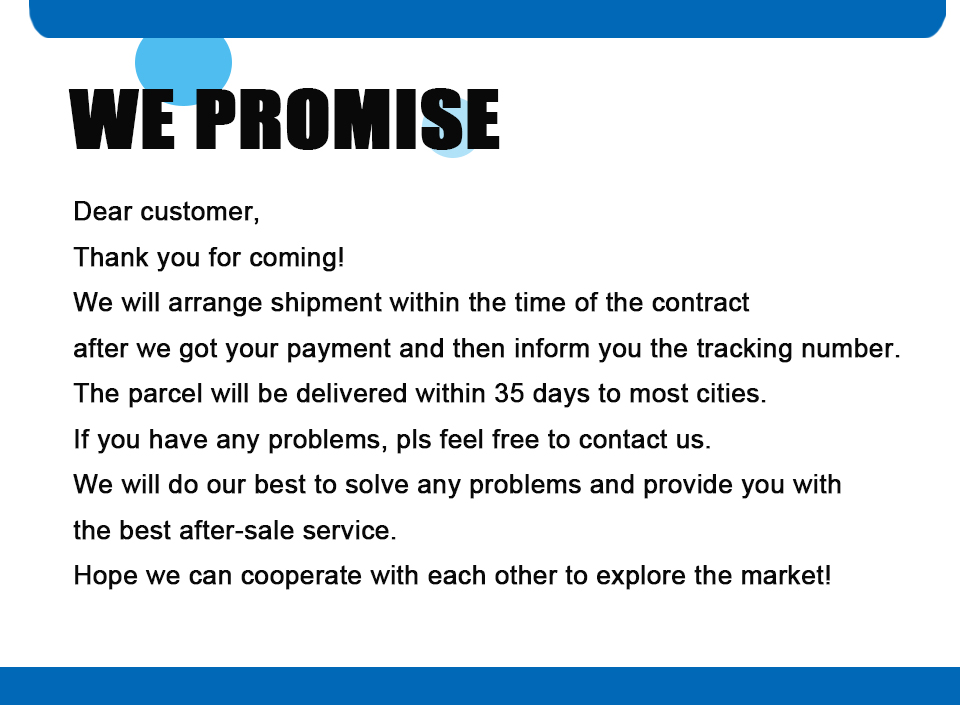 WE PROMISE

Dear customer,

Thank you for coming!

We will arrange shipment within the time of the contract after we got your payment and then inform you the tracking number.

The parcel will be delivered within 35 days to most cities.

If you have any problems, pls feel free to contact us.

We will do our best to solve any problems and provide you with the best after-sale service.

Hope we can cooperate with each other to explore the market!